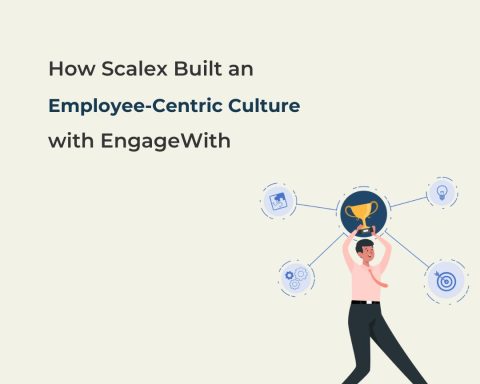 How Scalex Built an
Employee-Centric Culture
with EngageWith